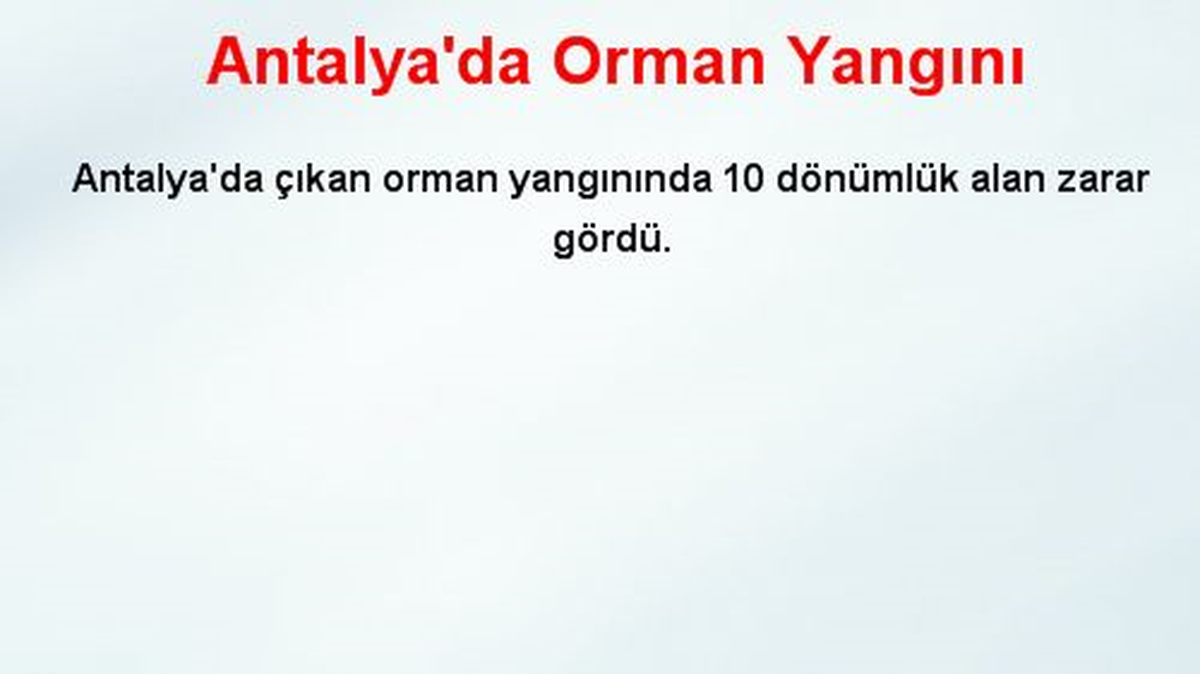 Antalya'da Orman Yangını

Antalya'da çıkan orman yangınında 10 dönümlük alan zarar gördü.